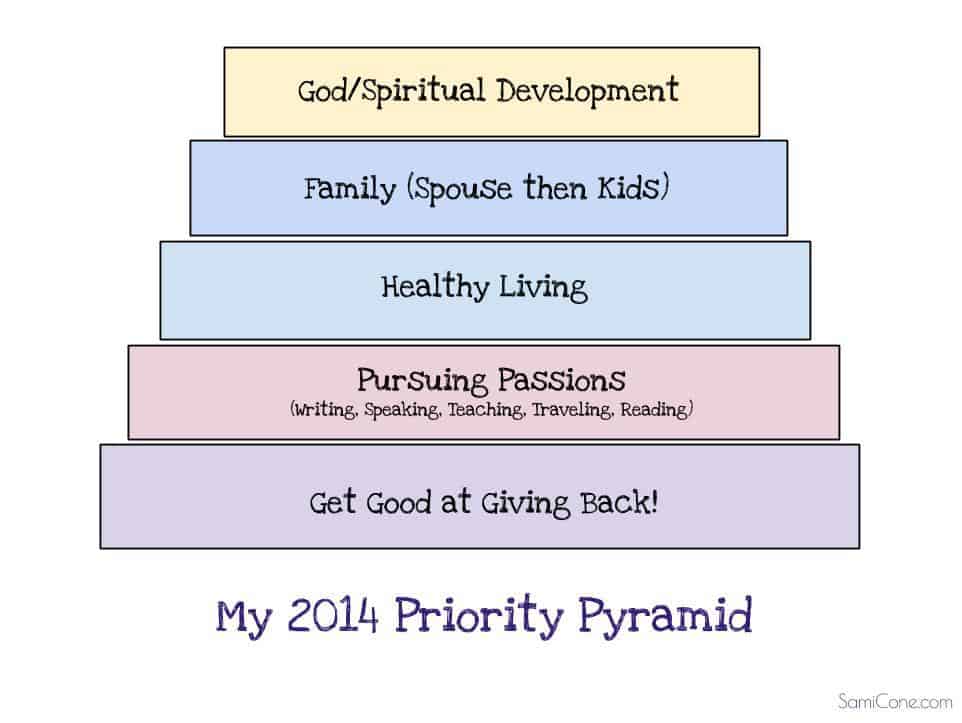 God/Spiritual Development

Family (Spouse then Kids)

Healthy Living

Pursuing Passions
(Writing, Speaking, Teaching, Traveling, Reading)

Get Good at Giving Back!

My 2014 Priority Pyramid

SamiCone.com